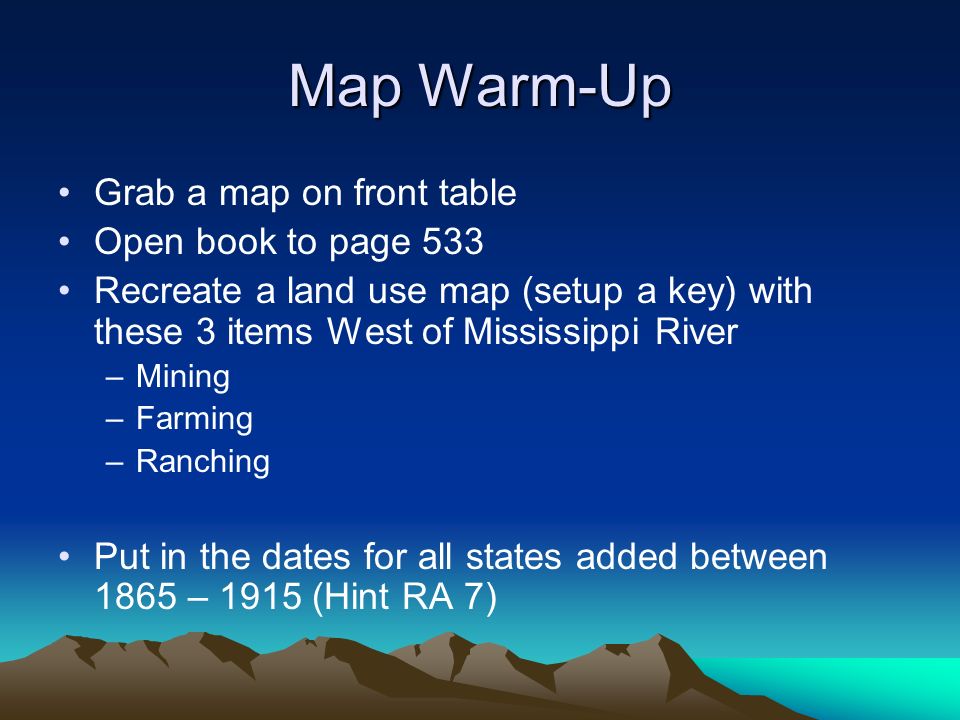 Map Warm-Up

• Grab a map on front table
• Open book to page 533
• Recreate a land use map (setup a key) with these 3 items West of Mississippi River
– Mining
– Farming
– Ranching

• Put in the dates for all states added between 1865 – 1915 (Hint RA 7)